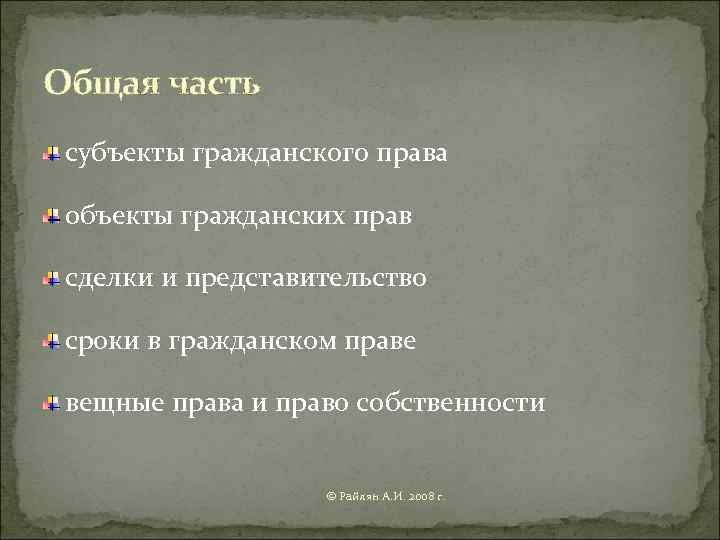 Общая часть

субъекты гражданского права

объекты гражданских прав

сделки и представительство

сроки в гражданском праве

вещные права и право собственности

© Райлян А.И. 2008 г.